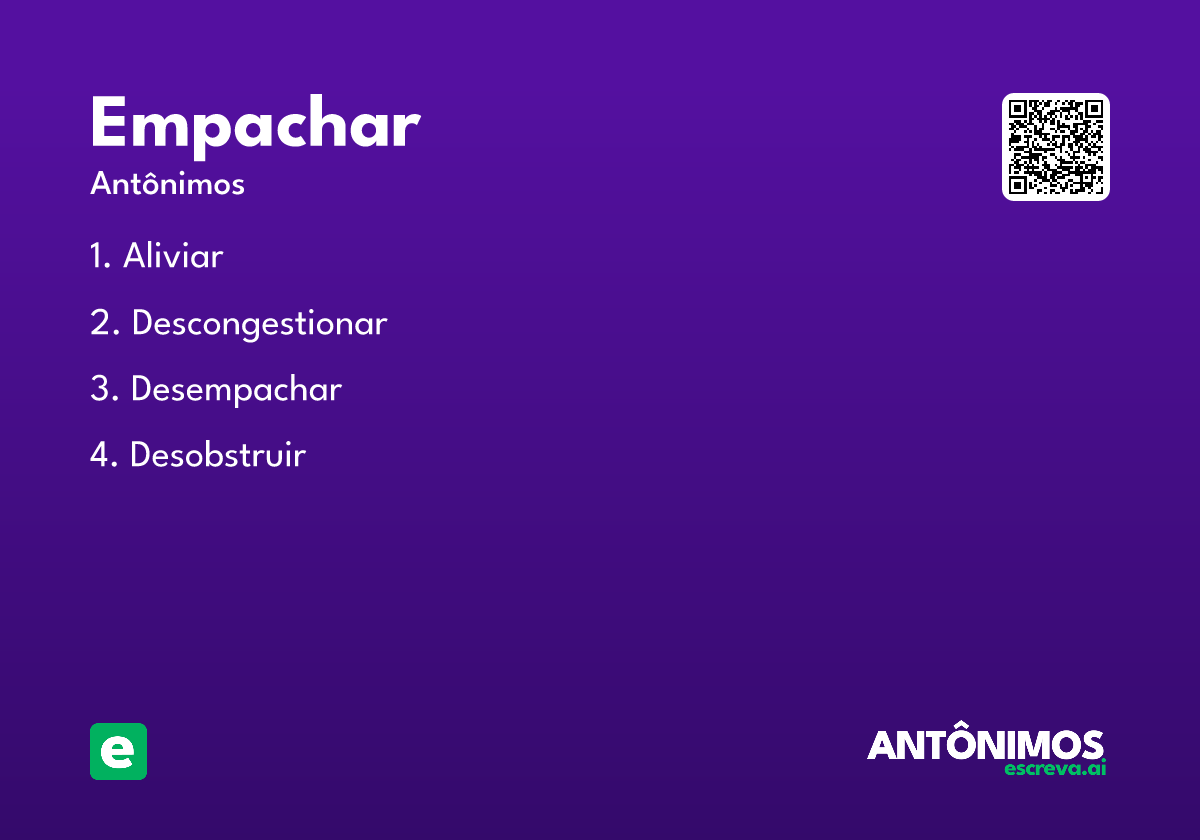 Empachar
Antônimos

1. Aliviar

2. Descongestionar

3. Desempachar

4. Desobstruir

e

ANTÔNIMOS
escreva.ai